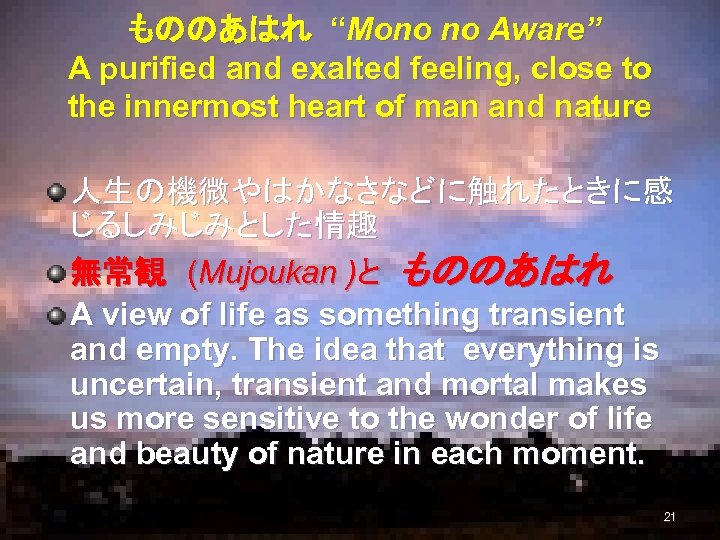 もののあはれ “Mono no Aware”
A purified and exalted feeling, close to the innermost heart of man and nature

人生の機微やはかなさなどに触れたときに感じるしみじみとした情趣

無常観 (Mujoukan )と もののあはれ

A view of life as something transient and empty. The idea that everything is uncertain, transient and mortal makes us more sensitive to the wonder of life and beauty of nature in each moment.

21